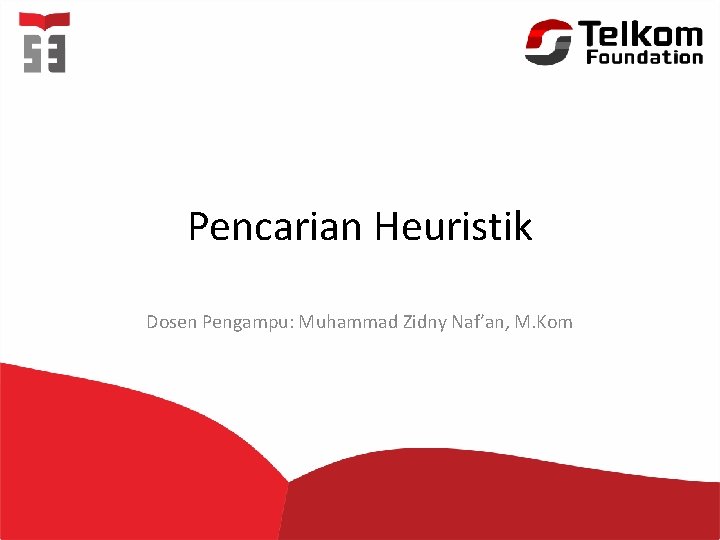 Telkom Foundation

Pencarian Heuristik

Dosen Pengampu: Muhammad Zidny Naf'an, M.Kom